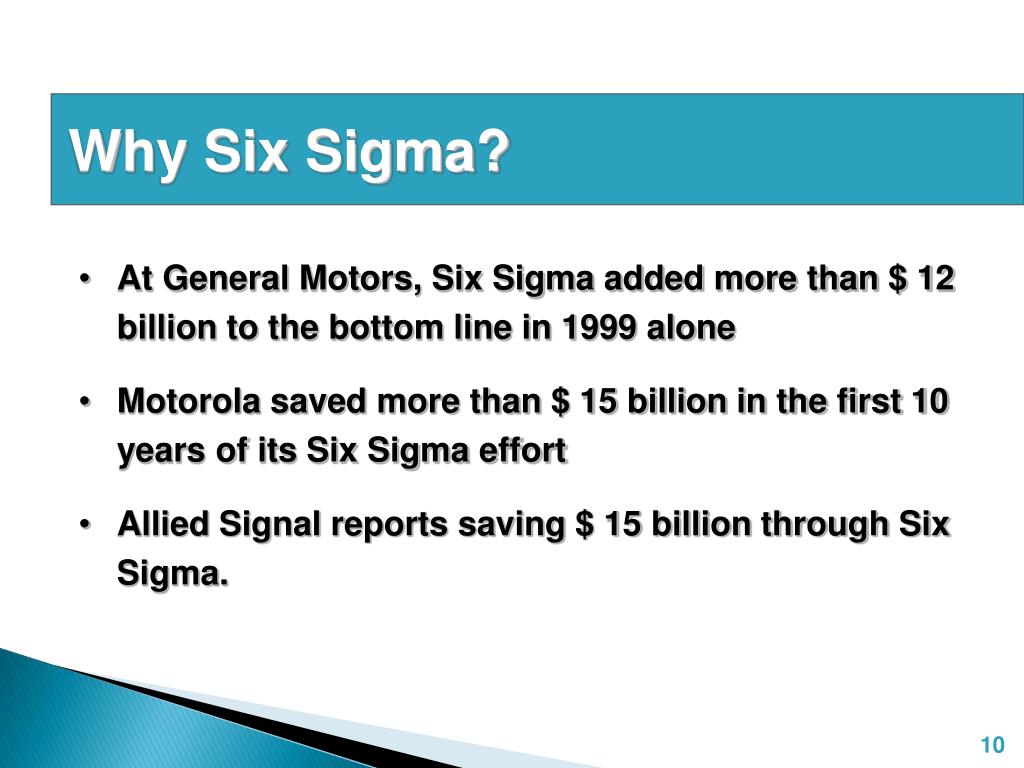 Why Six Sigma?

• At General Motors, Six Sigma added more than \$ 12 billion to the bottom line in 1999 alone

• Motorola saved more than \$ 15 billion in the first 10 years of its Six Sigma effort

• Allied Signal reports saving \$ 15 billion through Six Sigma.

10